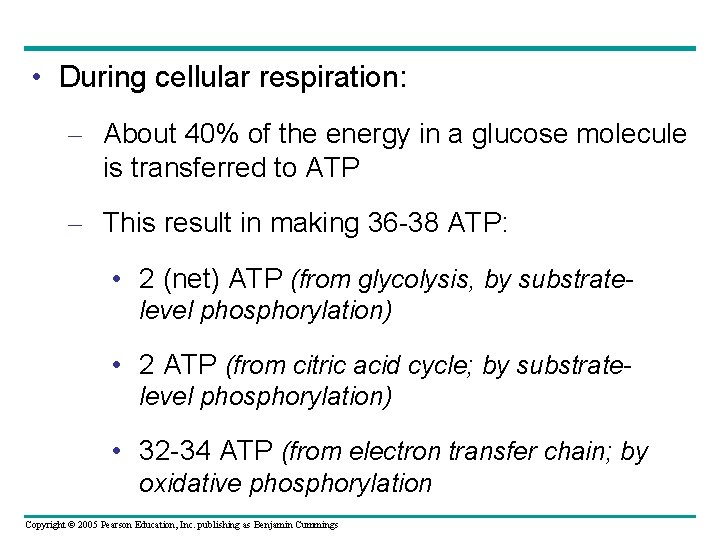 • During cellular respiration:

– About 40% of the energy in a glucose molecule is transferred to ATP

– This result in making 36-38 ATP:

• 2 (net) ATP (from glycolysis, by substrate-level phosphorylation)

• 2 ATP (from citric acid cycle; by substrate-level phosphorylation)

• 32-34 ATP (from electron transfer chain; by oxidative phosphorylation

Copyright © 2005 Pearson Education, Inc. publishing as Benjamin Cummings